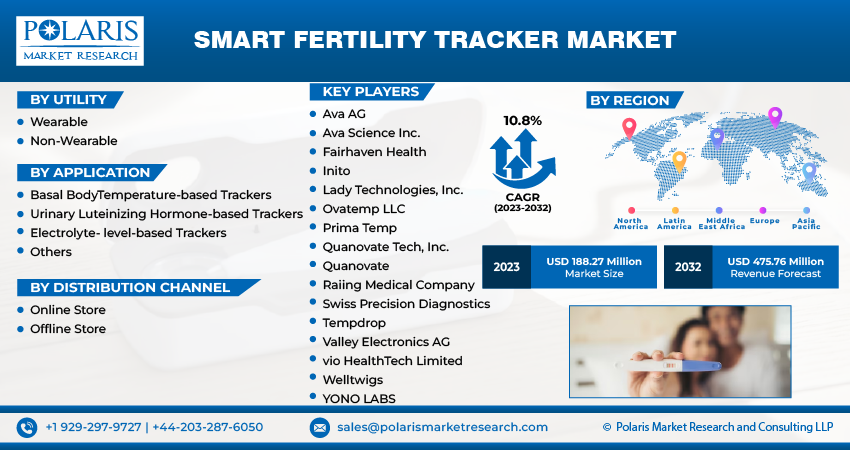 POLARIS
MARKET RESEARCH

SMART FERTILITY TRACKER MARKET

BY UTILITY
- Wearable
- Non-Wearable

BY APPLICATION
- Basal BodyTemperature-based Trackers
- Urinary Luteinizing Hormone-based Trackers
- Electrolyte- level-based Trackers
- Others

BY DISTRIBUTION CHANNEL
- Online Store
- Offline Store

KEY PLAYERS
- Ava AG
- Ava Science Inc.
- Fairhaven Health
- Inito
- Lady Technologies, Inc.
- Ovatemp LLC
- Prima Temp
- Quanovate Tech, Inc.
- Quanovate
- Raiing Medical Company
- Swiss Precision Diagnostics
- Tempdrop
- Valley Electronics AG
- vio HealthTech Limited
- Welltwigs
- YONO LABS

10.8%
CAGR
(2023-2032)

BY REGION
North America
Latin America
Middle East Africa
Europe
Asia Pacific

2023 USD 188.27 Million Market Size

2032 USD 475.76 Million Revenue Forecast

+1 929-297-9727 | +44-203-287-6050
sales@polarismarketresearch.com
© Polaris Market Research and Consulting LLP